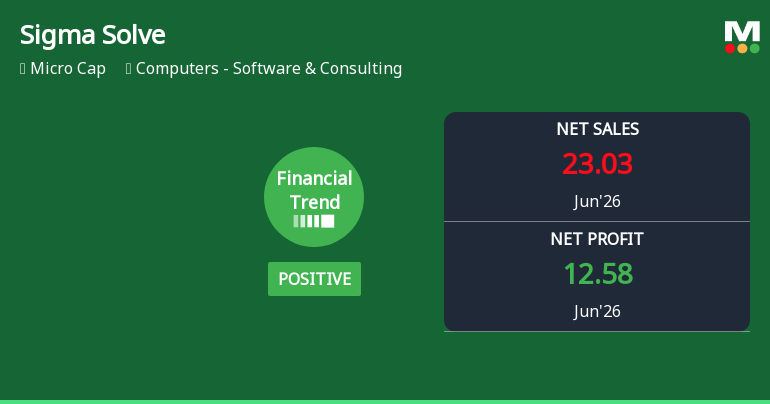 Sigma Solve

Micro Cap Computers - Software & Consulting

M

Financial Trend

POSITIVE

NET SALES
23.03
Jun'26

NET PROFIT
12.58
Jun'26